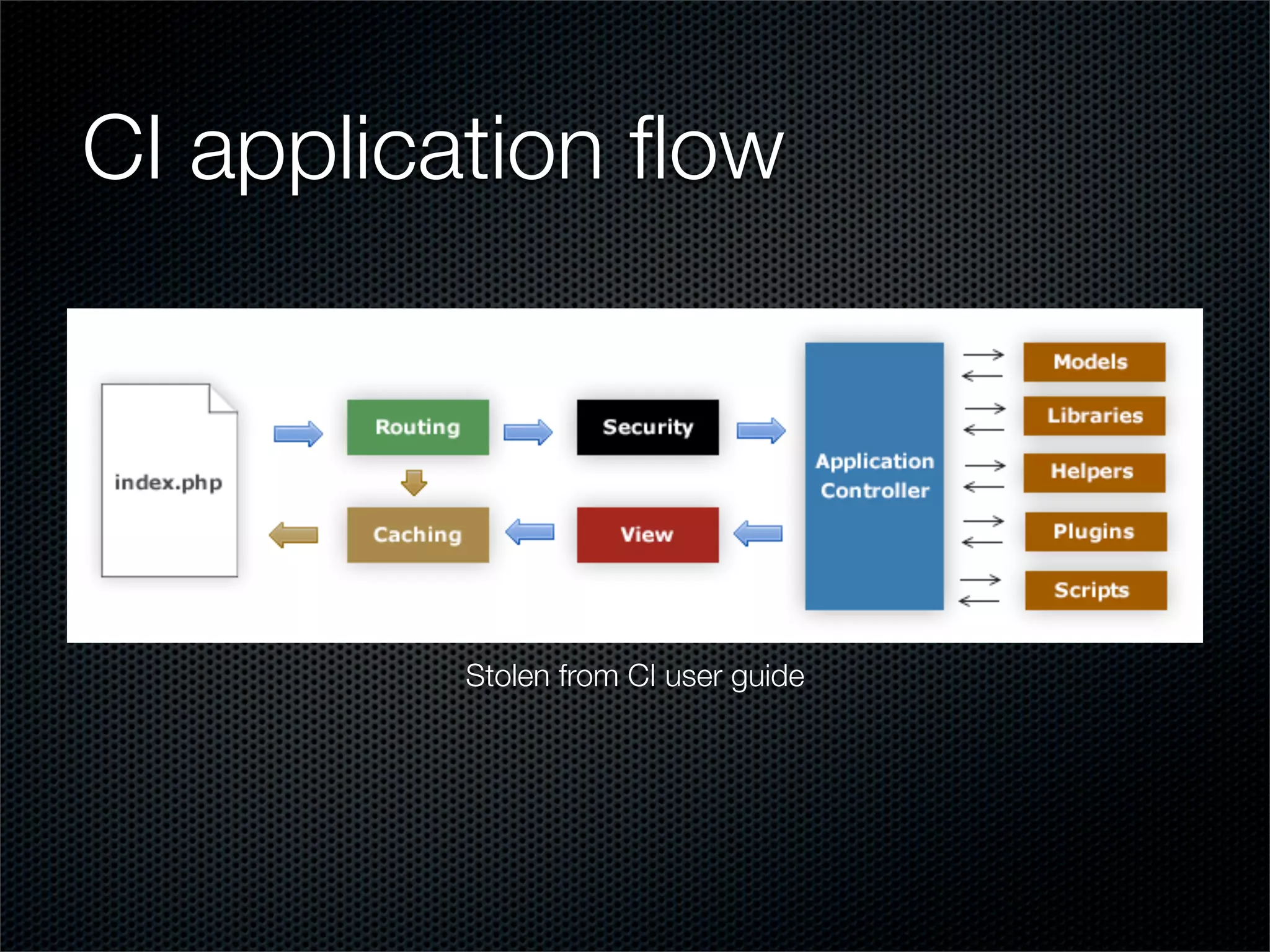 CI application flow

index.php

Routing

Security

Caching

View

Application Controller

Models

Libraries

Helpers

Plugins

Scripts

Stolen from CI user guide